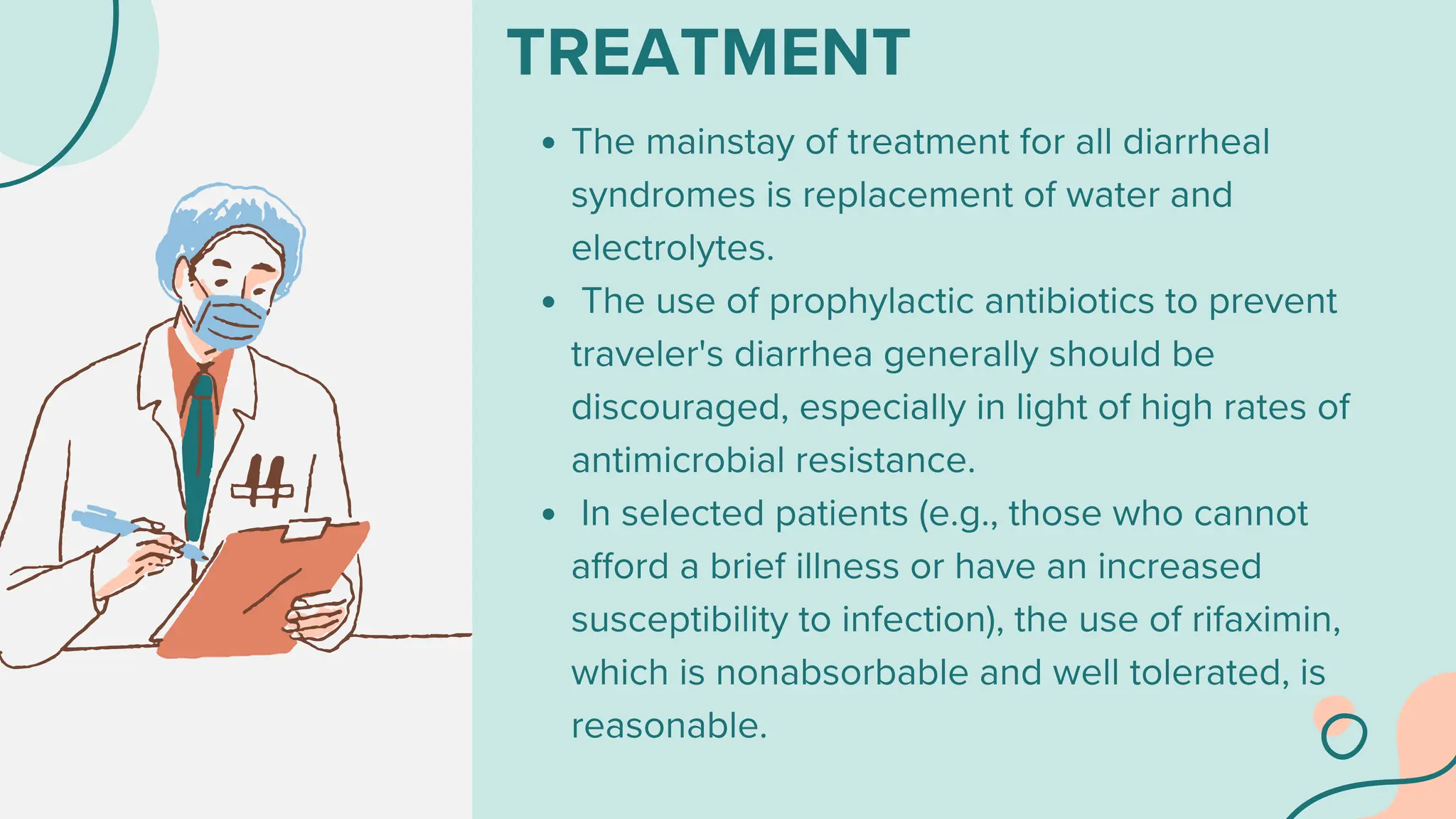 TREATMENT

• The mainstay of treatment for all diarrheal syndromes is replacement of water and electrolytes.
• The use of prophylactic antibiotics to prevent traveler's diarrhea generally should be discouraged, especially in light of high rates of antimicrobial resistance.
• In selected patients (e.g., those who cannot afford a brief illness or have an increased susceptibility to infection), the use of rifaximin, which is nonabsorbable and well tolerated, is reasonable.